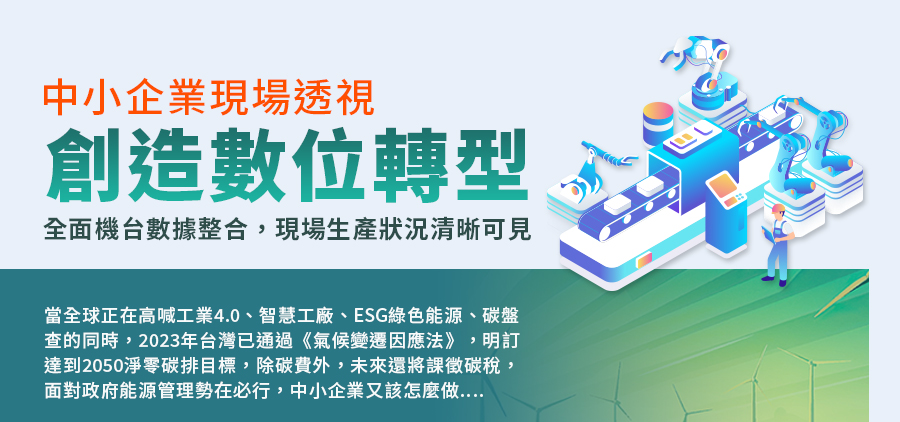 中小企業現場透視

創造數位轉型

全面機台數據整合，現場生產狀況清晰可見

當全球正在高喊工業4.0、智慧工廠、ESG綠色能源、碳盤查的同時，2023年台灣已通過《氣候變遷因應法》，明訂達到2050淨零碳排目標，除碳費外，未來還將課徵碳稅，面對政府能源管理勢在必行，中小企業又該怎麼做....